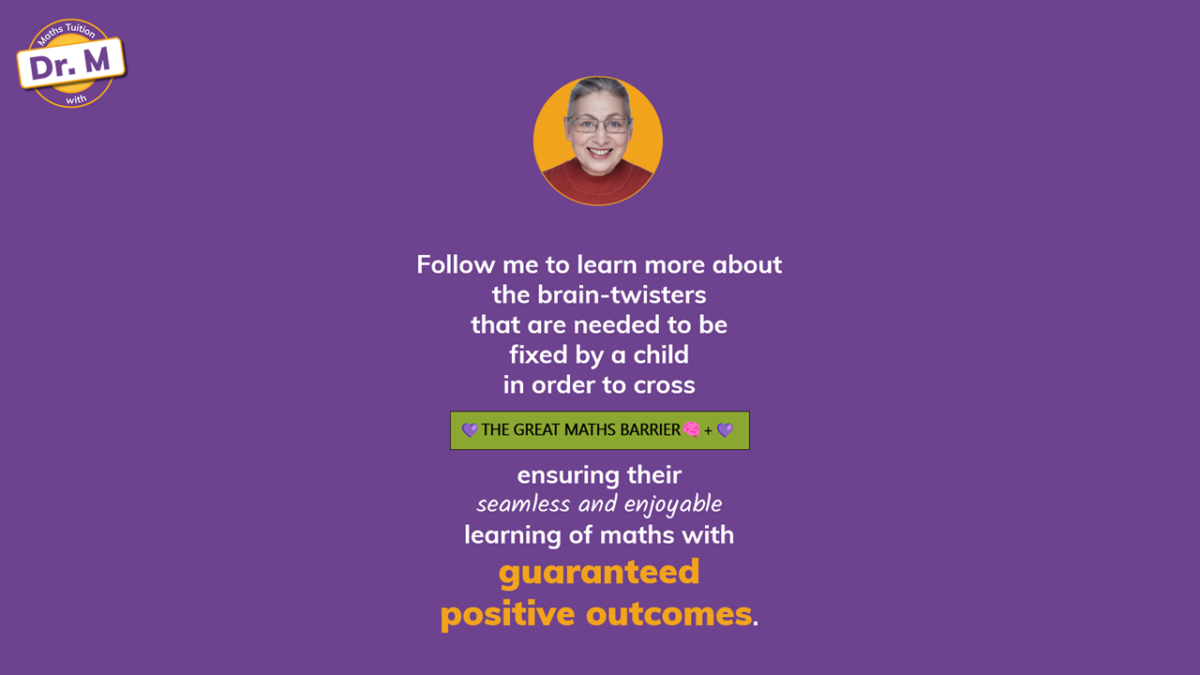 Maths Tuition
Dr. M
with

Follow me to learn more about the brain-twisters that are needed to be fixed by a child in order to cross

💜 THE GREAT MATHS BARRIER 🧠 + 💜

ensuring their seamless and enjoyable learning of maths with guaranteed positive outcomes.